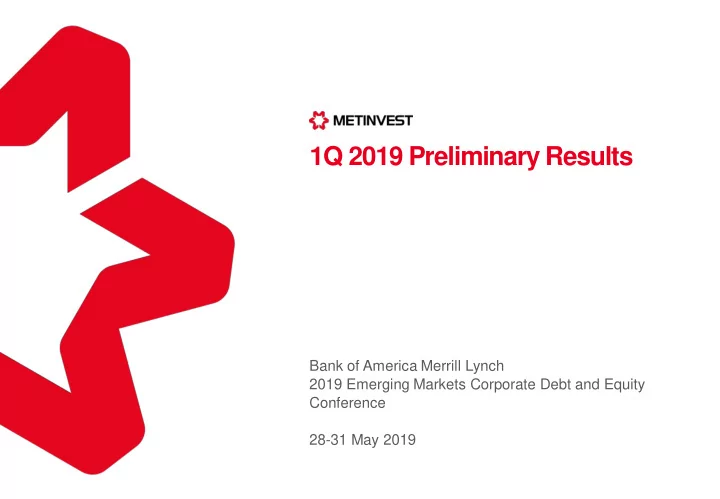 METINVEST

1Q 2019 Preliminary Results

Bank of America Merrill Lynch
2019 Emerging Markets Corporate Debt and Equity Conference

28-31 May 2019